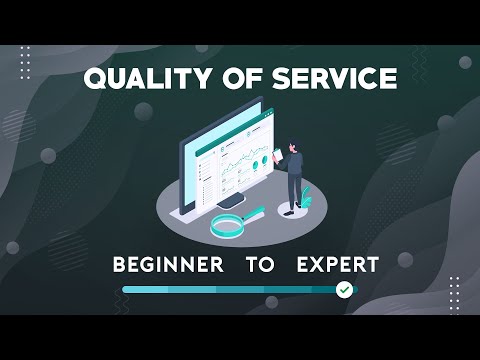 QUALITY OF SERVICE

BEGINNER TO EXPERT